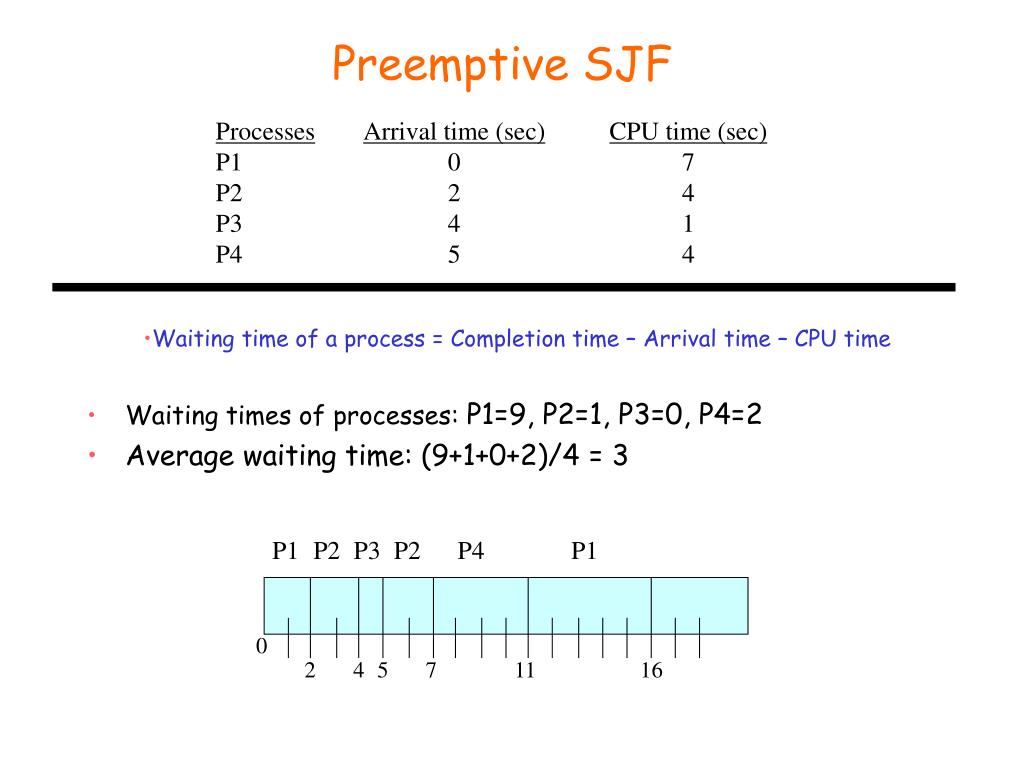 Preemptive SJF

| Processes | Arrival time (sec) | CPU time (sec) |
|---|---|---|
| P1 | 0 | 7 |
| P2 | 2 | 4 |
| P3 | 4 | 1 |
| P4 | 5 | 4 |

•Waiting time of a process = Completion time – Arrival time – CPU time

• Waiting times of processes: P1=9, P2=1, P3=0, P4=2
• Average waiting time: (9+1+0+2)/4 = 3

P1 P2 P3 P2 P4 P1

0 2 4 5 7 11 16